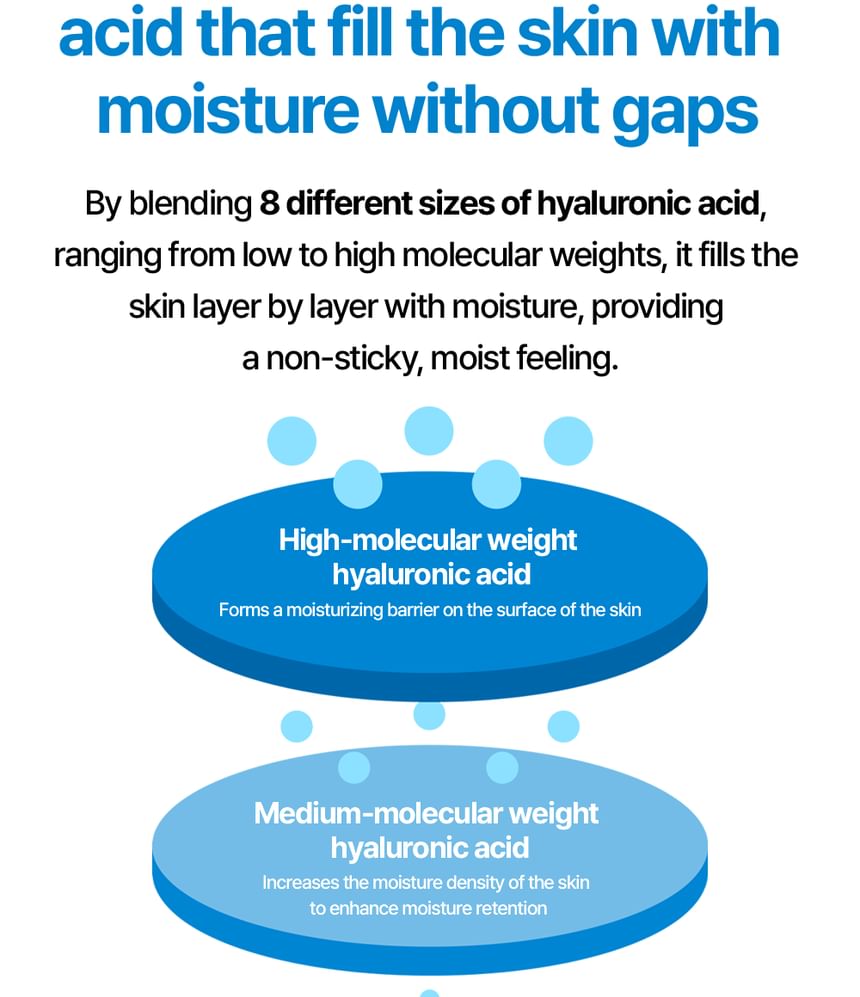 acid that fill the skin with moisture without gaps

By blending 8 different sizes of hyaluronic acid, ranging from low to high molecular weights, it fills the skin layer by layer with moisture, providing a non-sticky, moist feeling.

High-molecular weight hyaluronic acid

Forms a moisturizing barrier on the surface of the skin

Medium-molecular weight hyaluronic acid

Increases the moisture density of the skin to enhance moisture retention